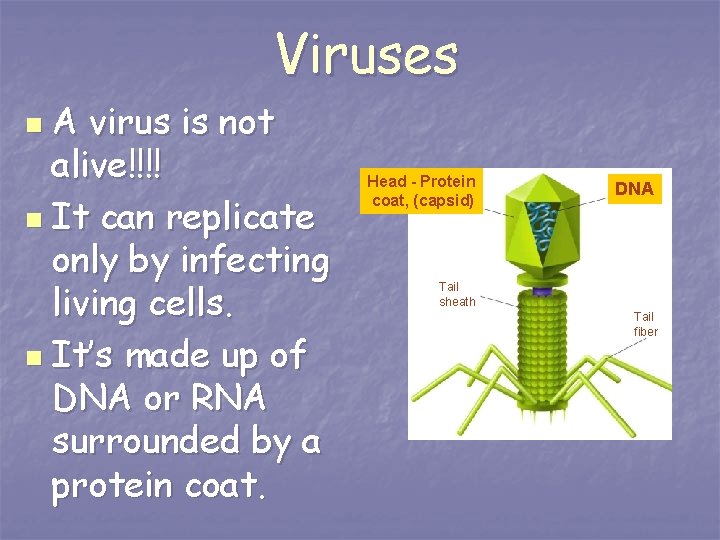 Viruses

A virus is not alive!!!!

It can replicate only by infecting living cells.

It's made up of DNA or RNA surrounded by a protein coat.

Head - Protein coat, (capsid)

DNA

Tail sheath

Tail fiber